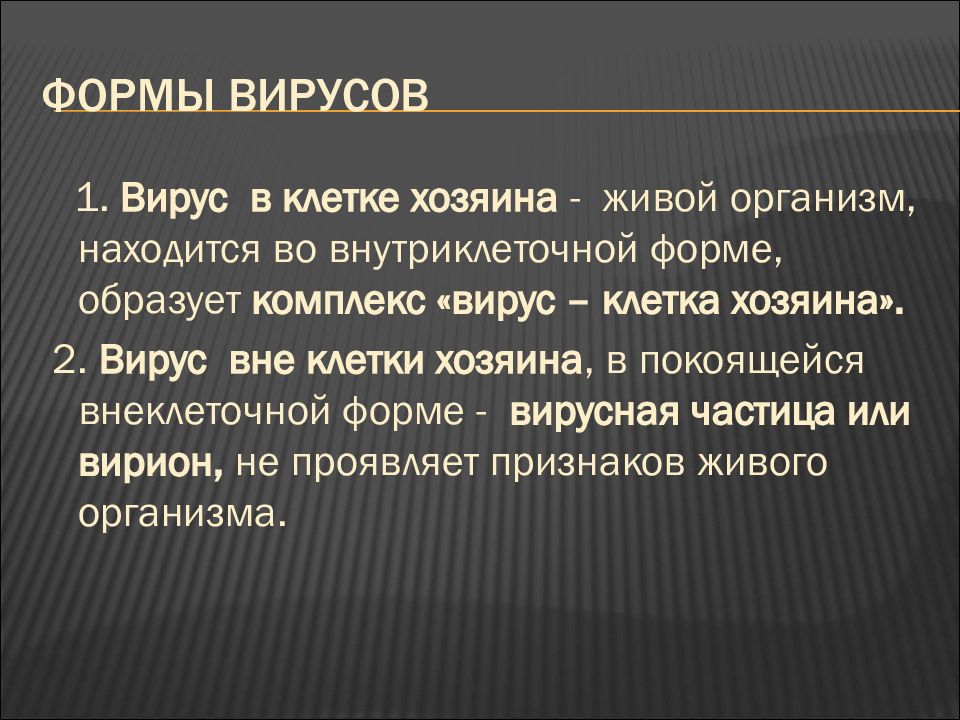 ФОРМЫ ВИРУСОВ

1. Вирус в клетке хозяина - живой организм, находится во внутриклеточной форме, образует комплекс «вирус – клетка хозяина».

2. Вирус вне клетки хозяина, в покоящейся внеклеточной форме - вирусная частица или вирион, не проявляет признаков живого организма.